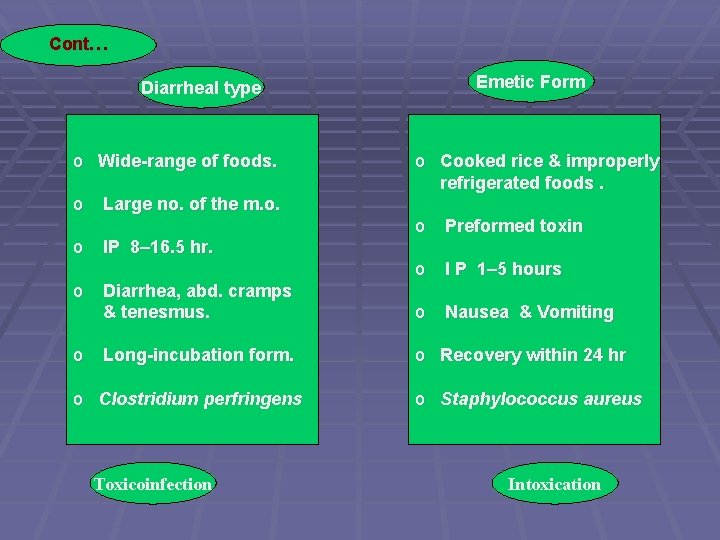 Cont…

Diarrheal type

o Wide-range of foods.

o Large no. of the m.o.

o IP 8–16.5 hr.

o Diarrhea, abd. cramps & tenesmus.

o Long-incubation form.

o Clostridium perfringens

Toxicoinfection

Emetic Form

o Cooked rice & improperly refrigerated foods .

o Preformed toxin

o I P 1–5 hours

o Nausea & Vomiting

o Recovery within 24 hr

o Staphylococcus aureus

Intoxication